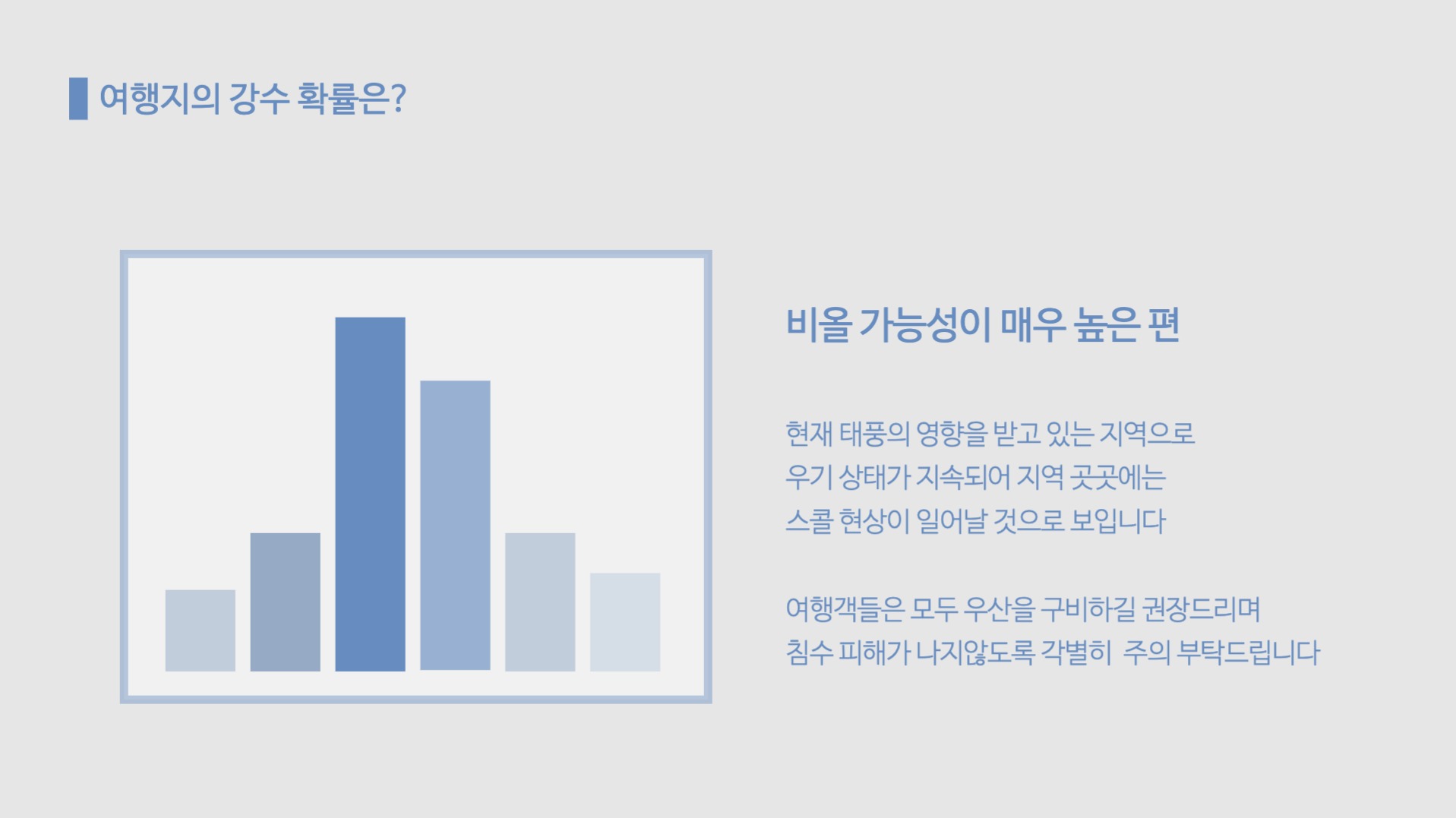 여행지의 강수 확률은?

비올 가능성이 매우 높은 편

현재 태풍의 영향을 받고 있는 지역으로
우기 상태가 지속되어 지역 곳곳에는
스콜 현상이 일어날 것으로 보입니다

여행객들은 모두 우산을 구비하길 권장드리며
침수 피해가 나지않도록 각별히 주의 부탁드립니다